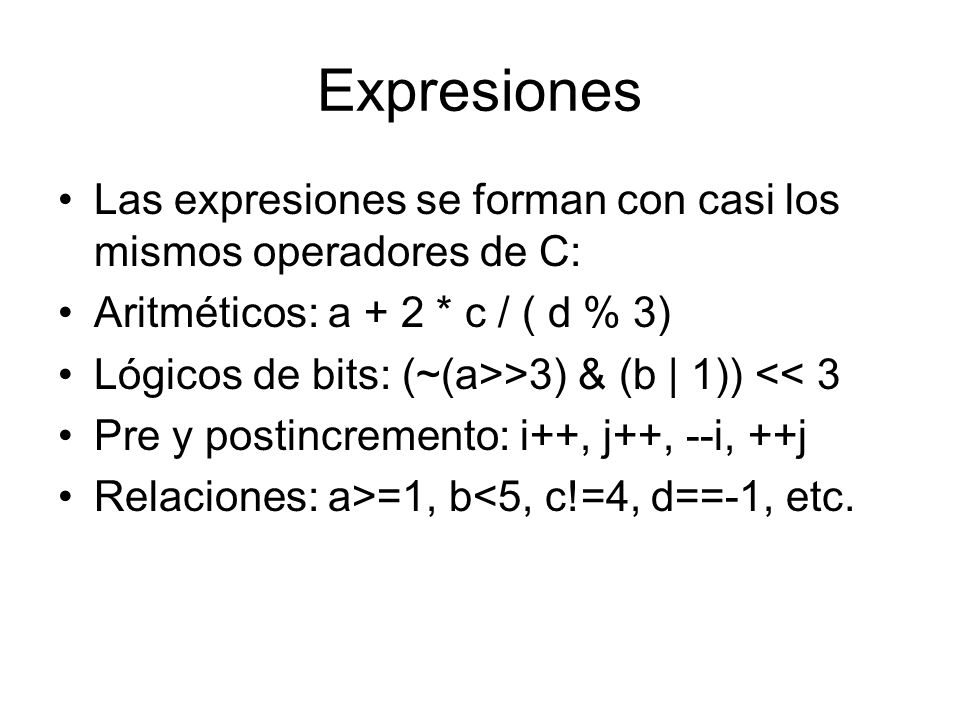 Expresiones

• Las expresiones se forman con casi los mismos operadores de C:
• Aritméticos: a + 2 * c / ( d % 3)
• Lógicos de bits: (~(a>>3) & (b | 1)) << 3
• Pre y postincremento: i++, j++, --i, ++j
• Relaciones: a>=1, b<5, c!=4, d==-1, etc.